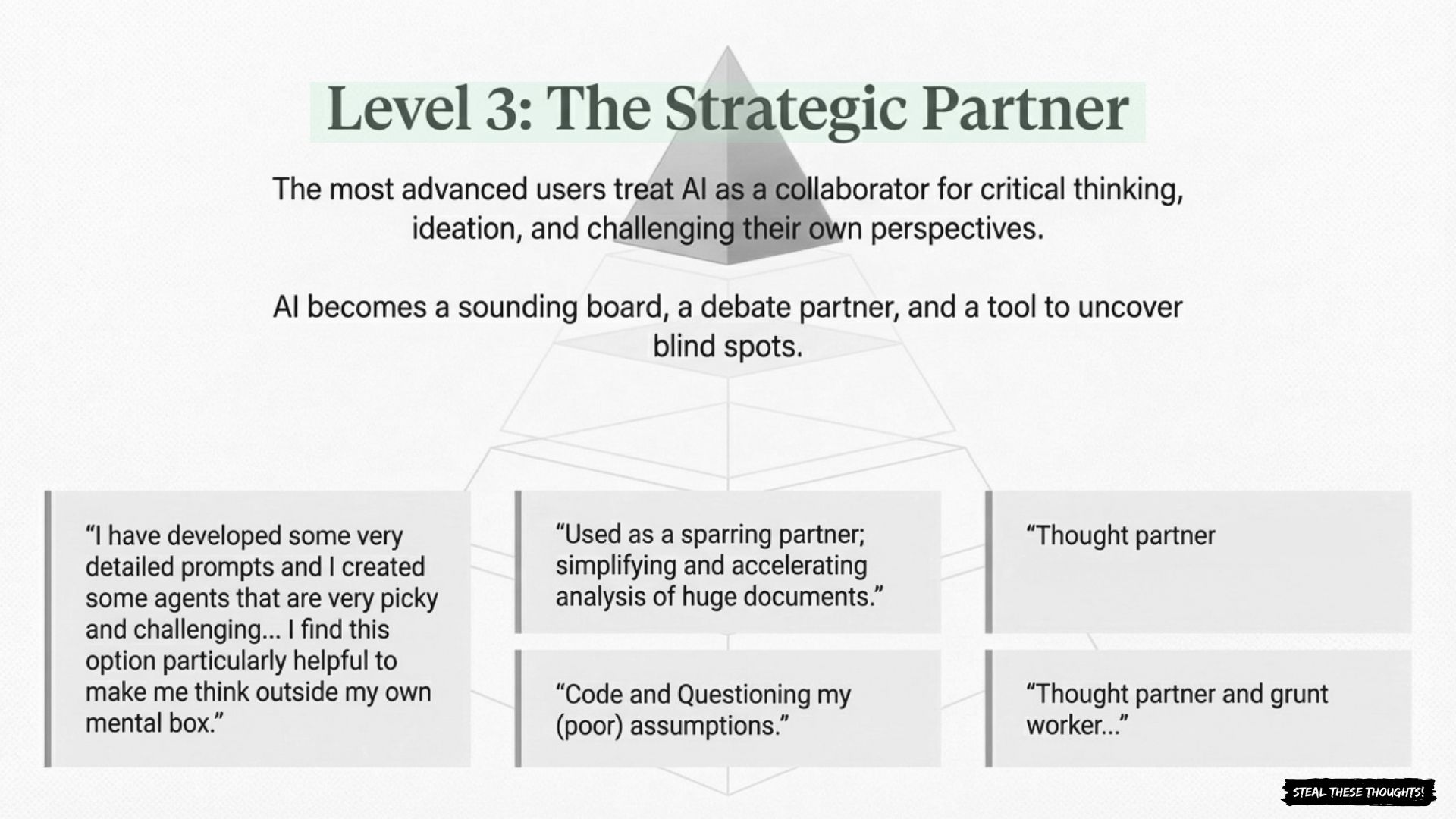 Level 3: The Strategic Partner

The most advanced users treat AI as a collaborator for critical thinking, ideation, and challenging their own perspectives.

AI becomes a sounding board, a debate partner, and a tool to uncover blind spots.

“I have developed some very detailed prompts and I created some agents that are very picky and challenging... I find this option particularly helpful to make me think outside my own mental box.”

“Used as a sparring partner; simplifying and accelerating analysis of huge documents.”

“Code and Questioning my (poor) assumptions.”

“Thought partner

“Thought partner and grunt worker...”

STEAL THESE THOUGHTS!